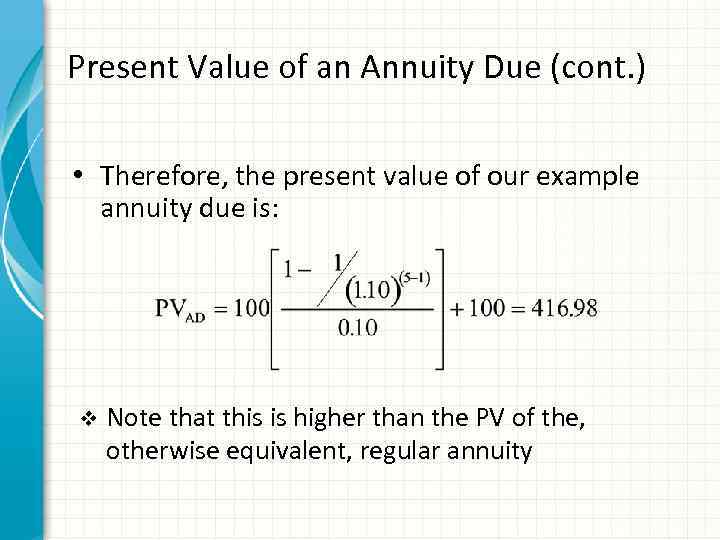 Present Value of an Annuity Due (cont.)

• Therefore, the present value of our example annuity due is:

$PV_{AD} = 100\left[\frac{1 - \frac{1}{(1.10)^{(5-1)}}}{0.10}\right] + 100 = 416.98$

❖ Note that this is higher than the PV of the, otherwise equivalent, regular annuity